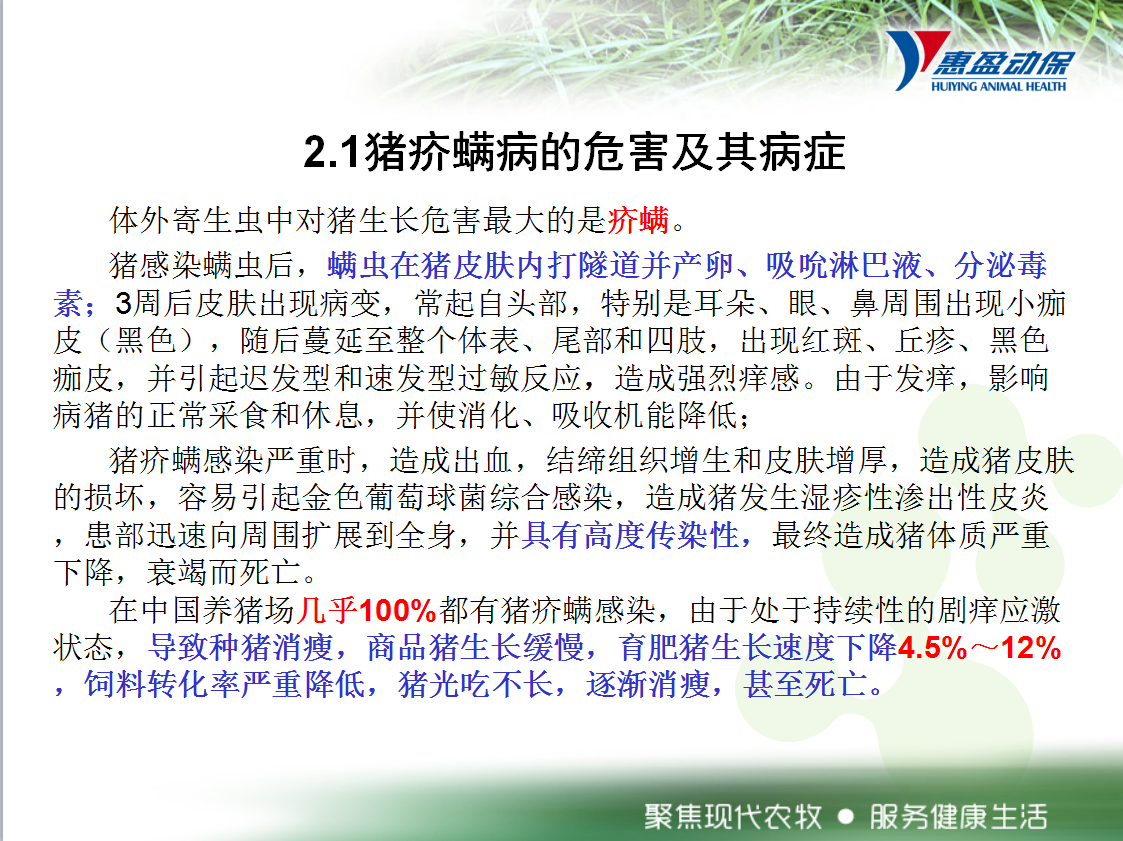 惠盈动保
HUIYING ANIMAL HEALTH

2.1猪疥螨病的危害及其病症

体外寄生虫中对猪生长危害最大的是疥螨。

猪感染螨虫后，螨虫在猪皮肤内打隧道并产卵、吸吮淋巴液、分泌毒素；3周后皮肤出现病变，常起自头部，特别是耳朵、眼、鼻周围出现小痂皮（黑色），随后蔓延至整个体表、尾部和四肢，出现红斑、丘疹、黑色痂皮，并引起迟发型和速发型过敏反应，造成强烈痒感。由于发痒，影响病猪的正常采食和休息，并使消化、吸收机能降低；

猪疥螨感染严重时，造成出血，结缔组织增生和皮肤增厚，造成猪皮肤的损坏，容易引起金色葡萄球菌综合感染，造成猪发生湿疹性渗出性皮炎，患部迅速向周围扩展到全身，并具有高度传染性，最终造成猪体质严重下降，衰竭而死亡。

在中国养猪场几乎100%都有猪疥螨感染，由于处于持续性的剧痒应激状态，导致种猪消瘦，商品猪生长缓慢，育肥猪生长速度下降4.5%～12%，饲料转化率严重降低，猪光吃不长，逐渐消瘦，甚至死亡。

聚焦现代农牧 ● 服务健康生活